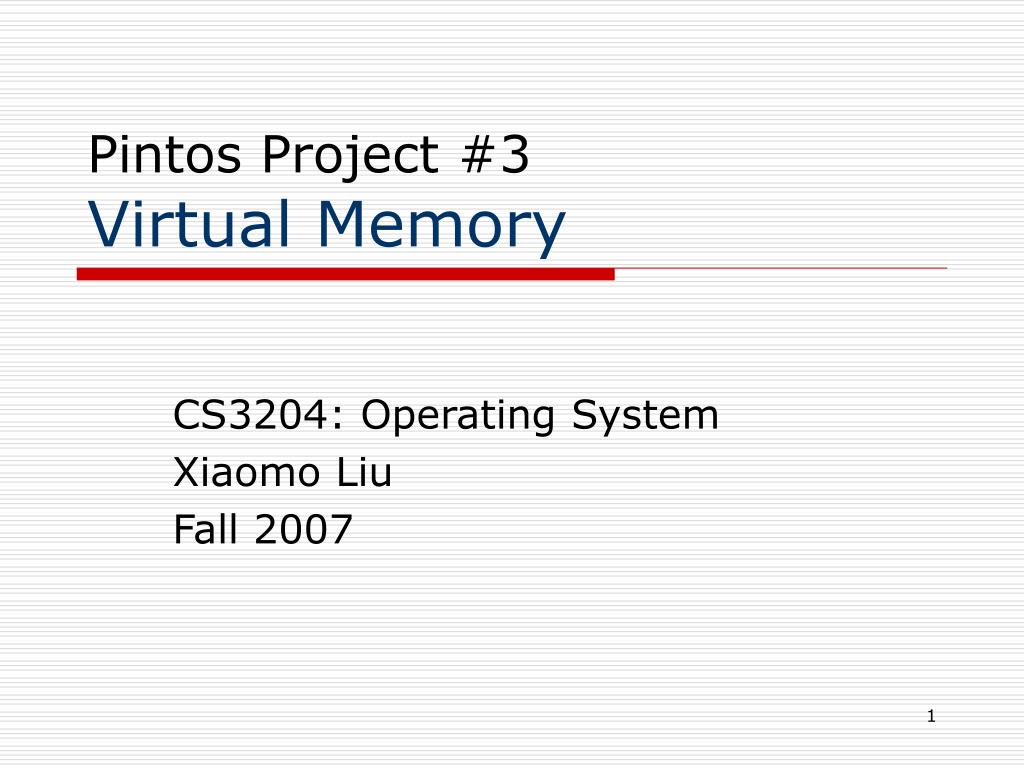 Pintos Project #3
Virtual Memory

CS3204: Operating System
Xiaomo Liu
Fall 2007

1